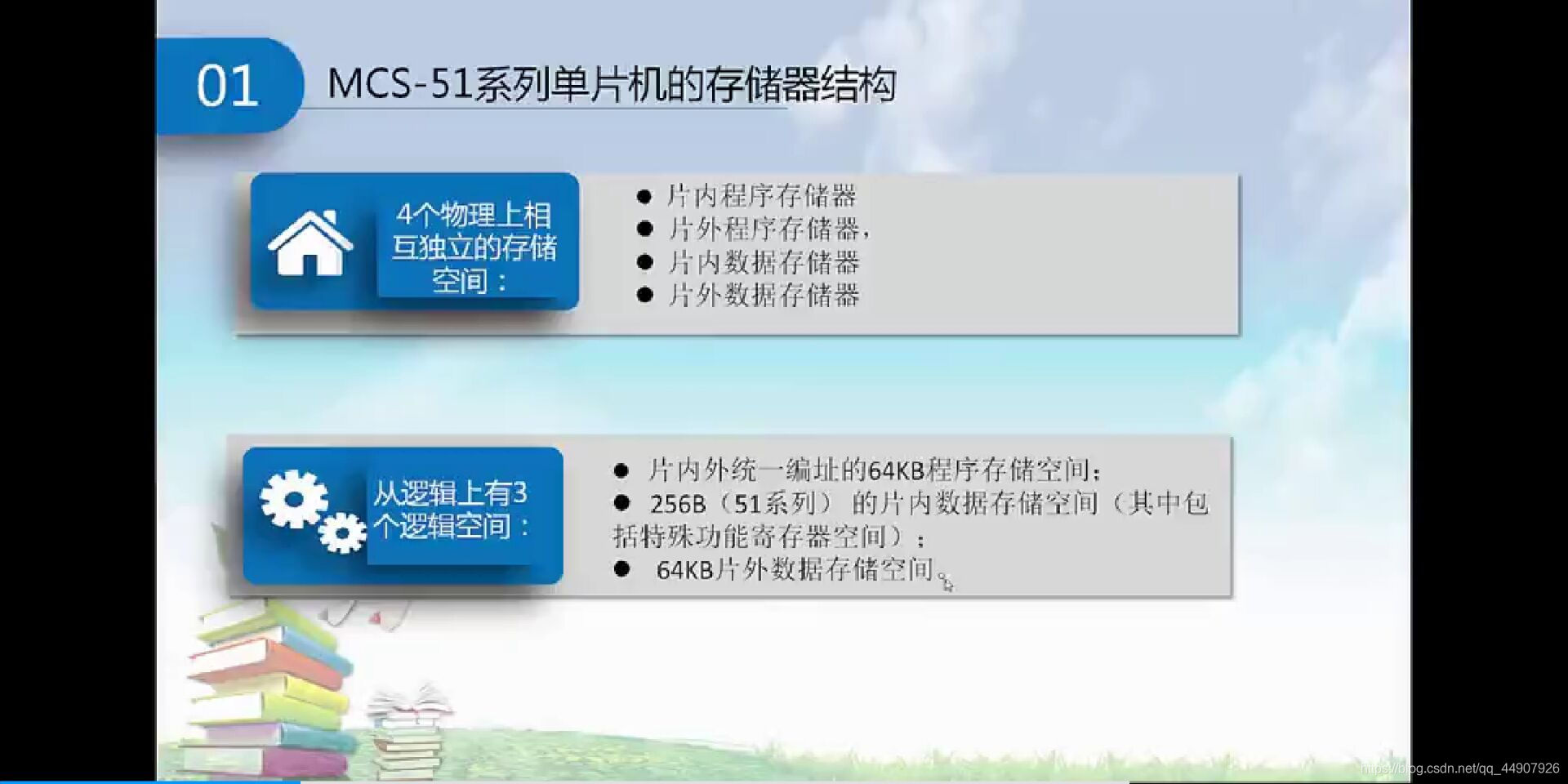 01

MCS-51系列单片机的存储器结构

4个物理上相互独立的存储空间：

● 片内程序存储器
● 片外程序存储器，
● 片内数据存储器
● 片外数据存储器

从逻辑上有3个逻辑空间：

● 片内外统一编址的64KB程序存储空间；
● 256B（51系列）的片内数据存储空间（其中包括特殊功能寄存器空间）；
● 64KB片外数据存储空间。

https://blog.csdn.net/qq_44907926